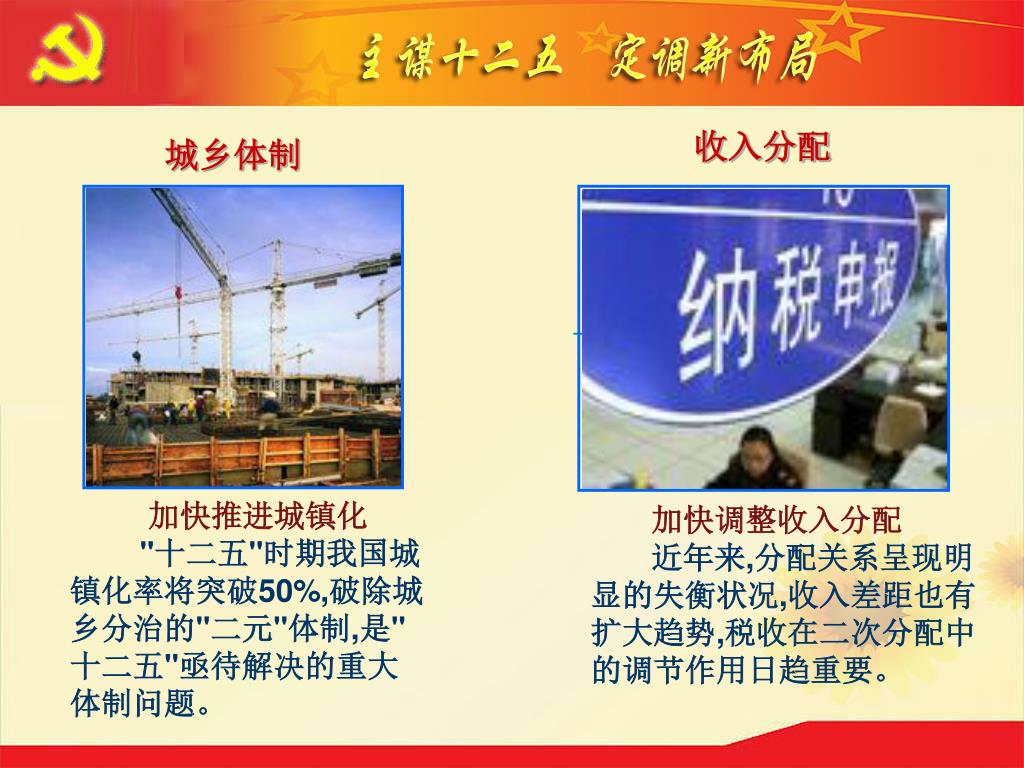 主谋十二五 定调新布局

城乡体制

加快推进城镇化
"十二五"时期我国城镇化率将突破50%,破除城乡分治的"二元"体制,是"十二五"亟待解决的重大体制问题。

收入分配

纳税申报

加快调整收入分配
近年来,分配关系呈现明显的失衡状况,收入差距也有扩大趋势,税收在二次分配中的调节作用日趋重要。